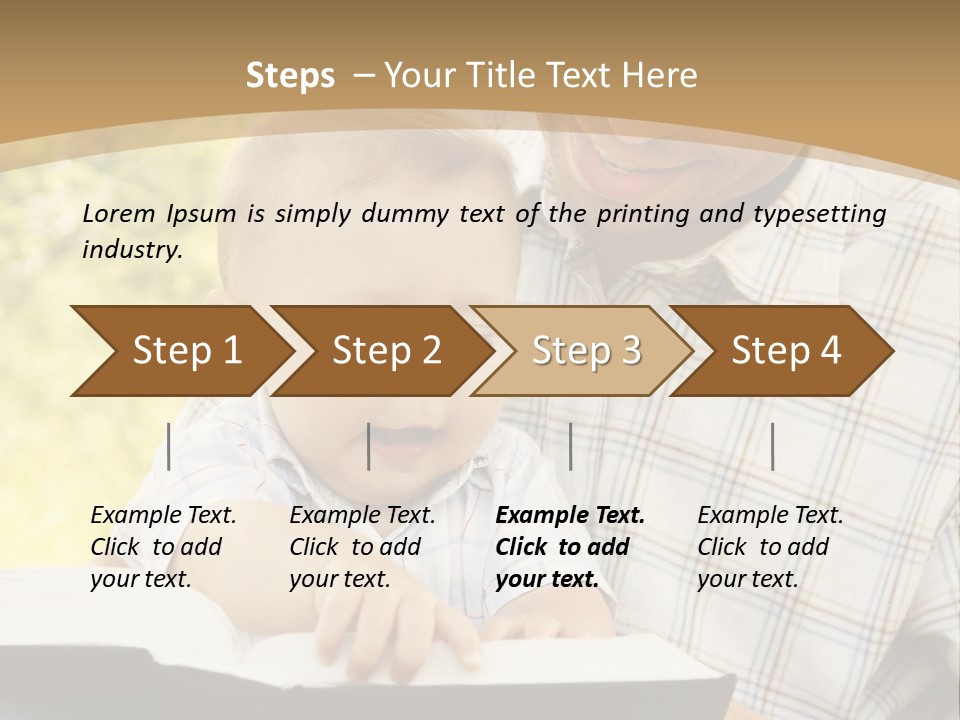 Steps – Your Title Text Here

Lorem Ipsum is simply dummy text of the printing and typesetting industry.

Step 1

Step 2

Step 3

Step 4

Example Text. Click to add your text.

Example Text. Click to add your text.

Example Text. Click to add your text.

Example Text. Click to add your text.